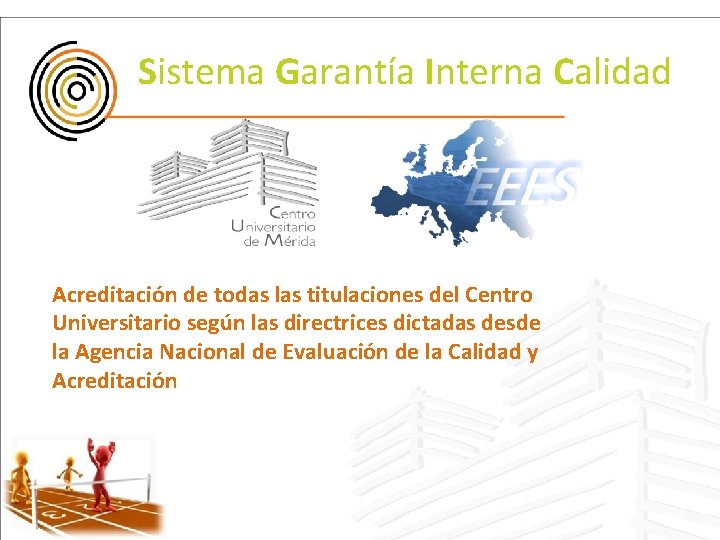 Sistema Garantía Interna Calidad

Centro
Universitario
de Mérida

EEES

Acreditación de todas las titulaciones del Centro Universitario según las directrices dictadas desde la Agencia Nacional de Evaluación de la Calidad y Acreditación